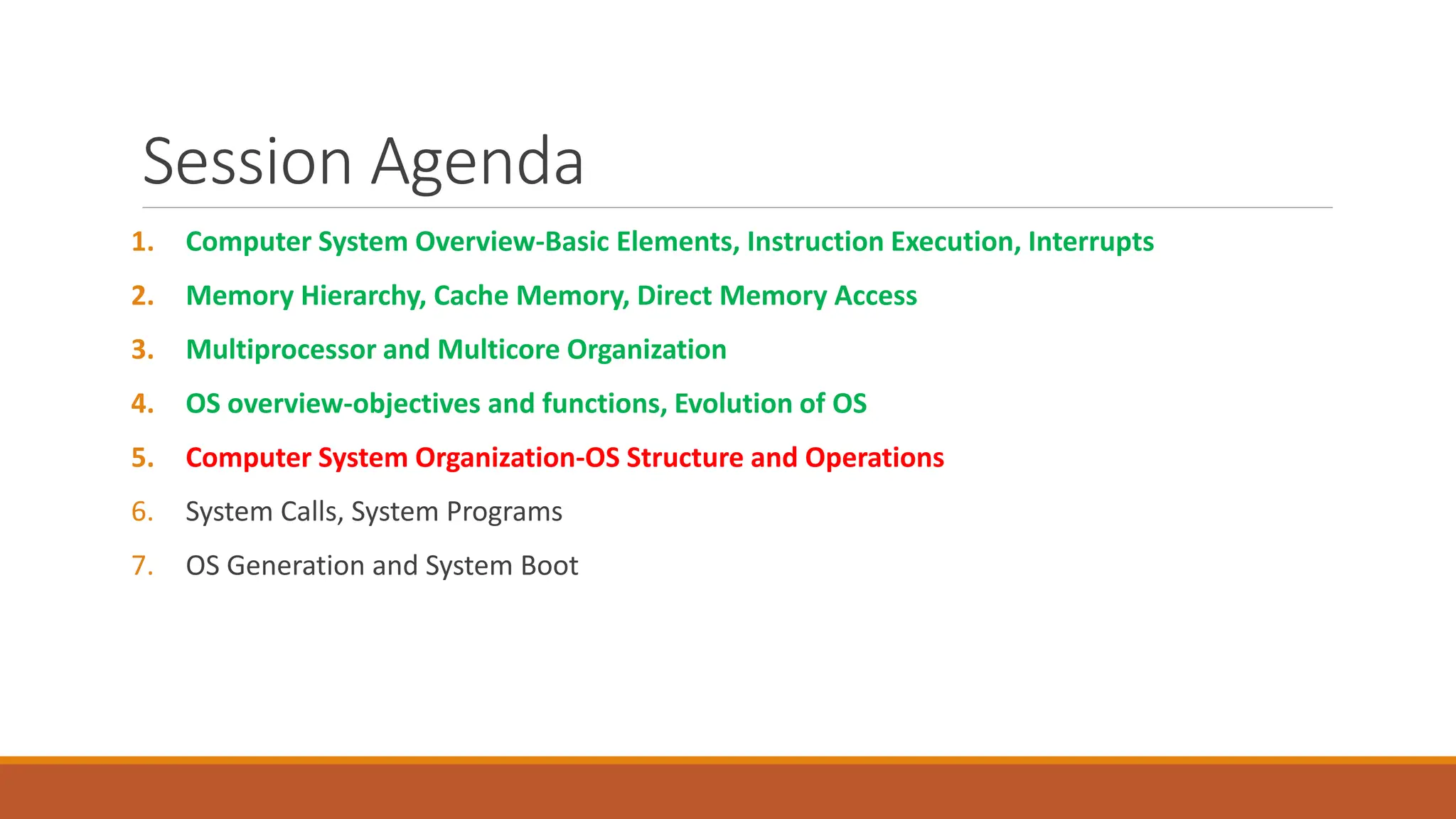 Session Agenda

1. Computer System Overview-Basic Elements, Instruction Execution, Interrupts
2. Memory Hierarchy, Cache Memory, Direct Memory Access
3. Multiprocessor and Multicore Organization
4. OS overview-objectives and functions, Evolution of OS
5. Computer System Organization-OS Structure and Operations
6. System Calls, System Programs
7. OS Generation and System Boot